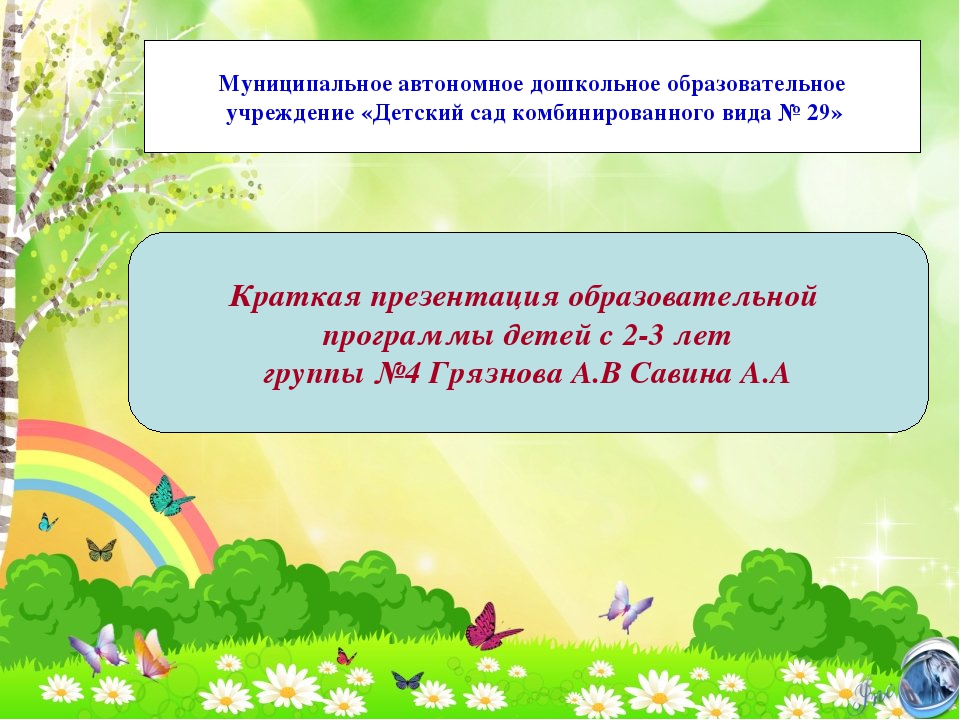 Муниципальное автономное дошкольное образовательное учреждение «Детский сад комбинированного вида № 29»

Краткая презентация образовательной программы детей с 2-3 лет группы №4 Грязнова А.В Савина А.А